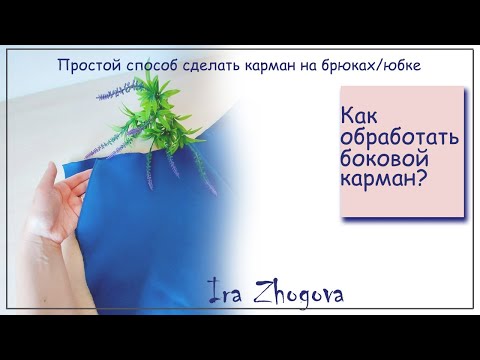 Простой способ сделать карман на брюках/юбке

Как обработать боковой карман?

Ira Zhogova